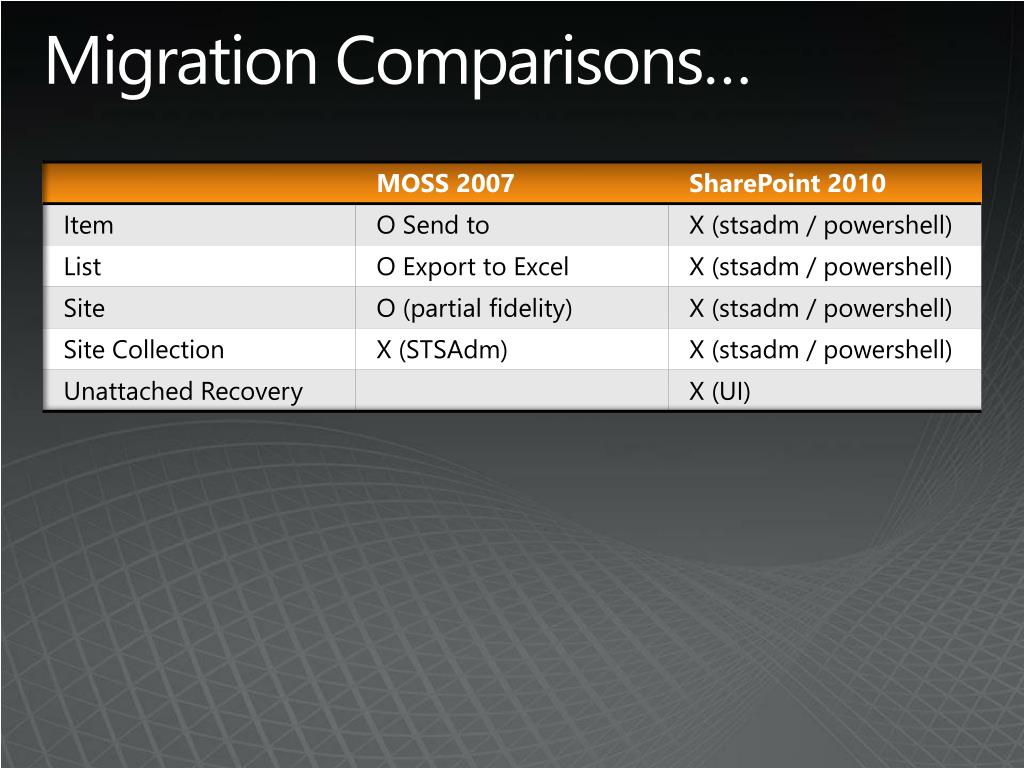 Migration Comparisons…

| | MOSS 2007 | SharePoint 2010 |
|---|---|---|
| Item | O Send to | X (stsadm / powershell) |
| List | O Export to Excel | X (stsadm / powershell) |
| Site | O (partial fidelity) | X (stsadm / powershell) |
| Site Collection | X (STSAdm) | X (stsadm / powershell) |
| Unattached Recovery | | X (UI) |